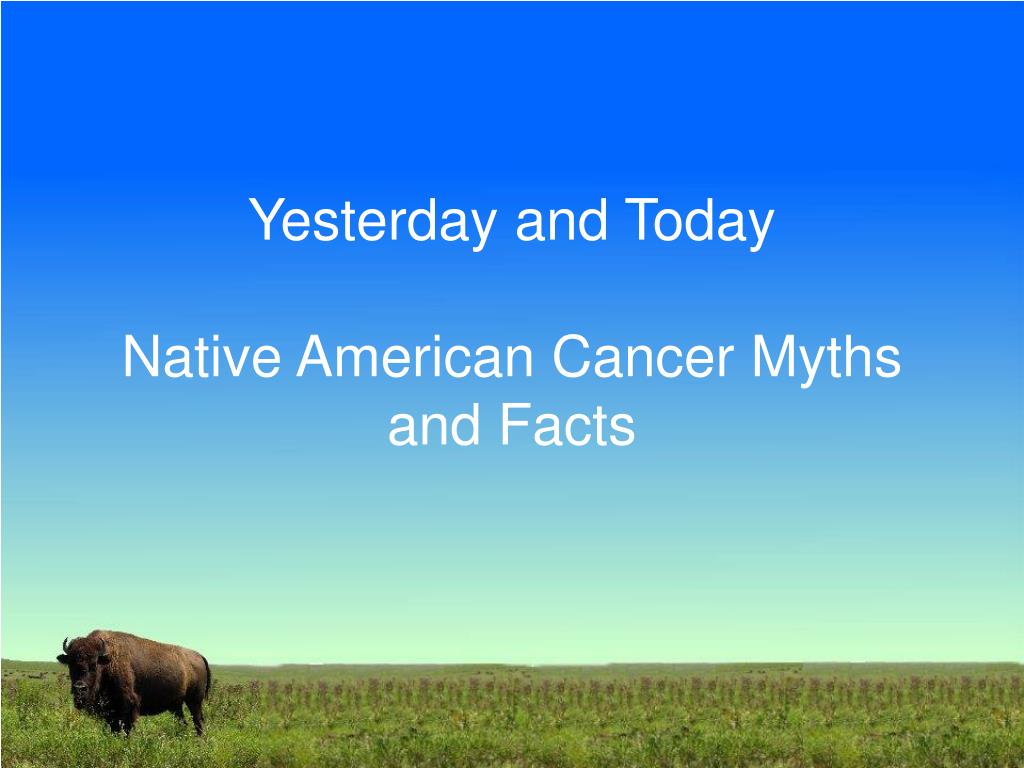 Yesterday and Today

Native American Cancer Myths and Facts